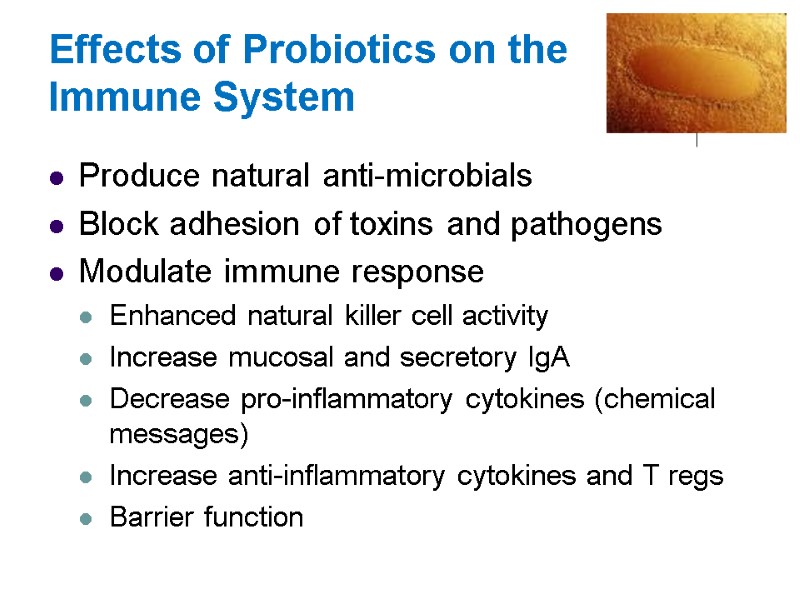 Effects of Probiotics on the Immune System

- Produce natural anti-microbials
- Block adhesion of toxins and pathogens
- Modulate immune response
  - Enhanced natural killer cell activity
  - Increase mucosal and secretory IgA
  - Decrease pro-inflammatory cytokines (chemical messages)
  - Increase anti-inflammatory cytokines and T regs
  - Barrier function